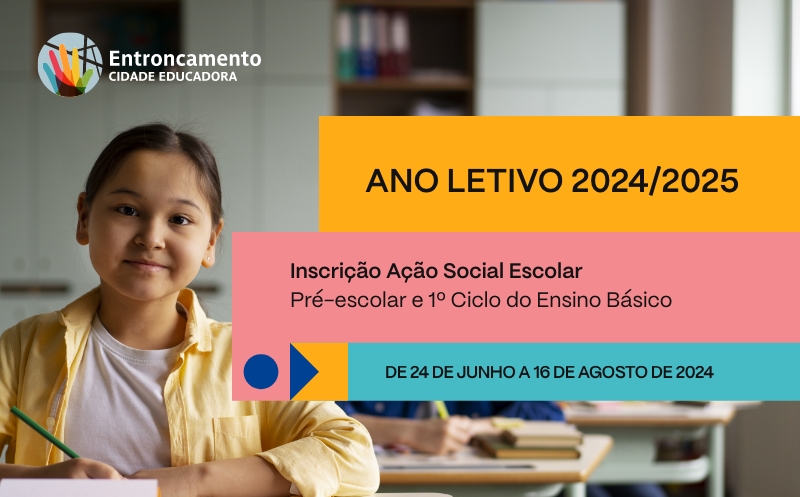 Entroncamento
CIDADE EDUCADORA

ANO LETIVO 2024/2025

Inscrição Ação Social Escolar
Pré-escolar e 1º Ciclo do Ensino Básico

DE 24 DE JUNHO A 16 DE AGOSTO DE 2024